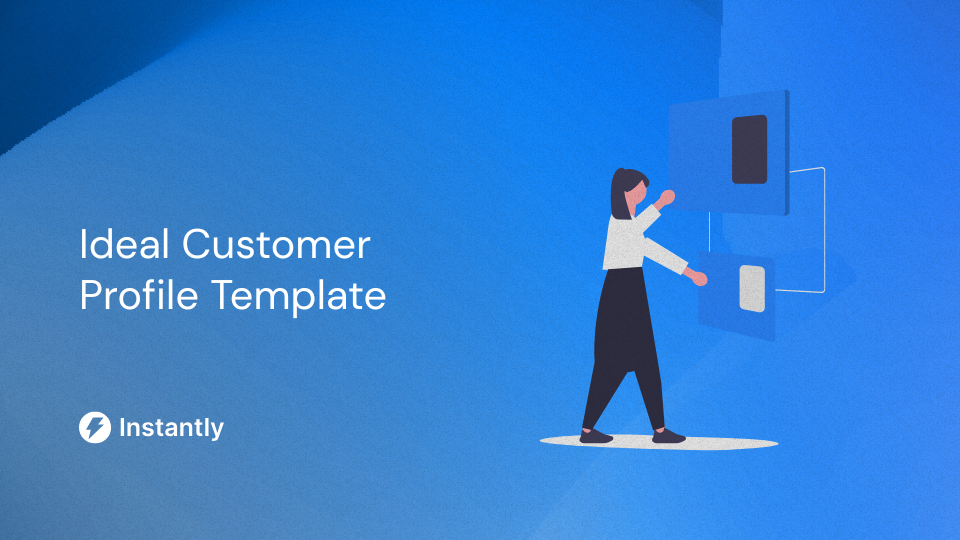 Ideal Customer Profile Template

Instantly